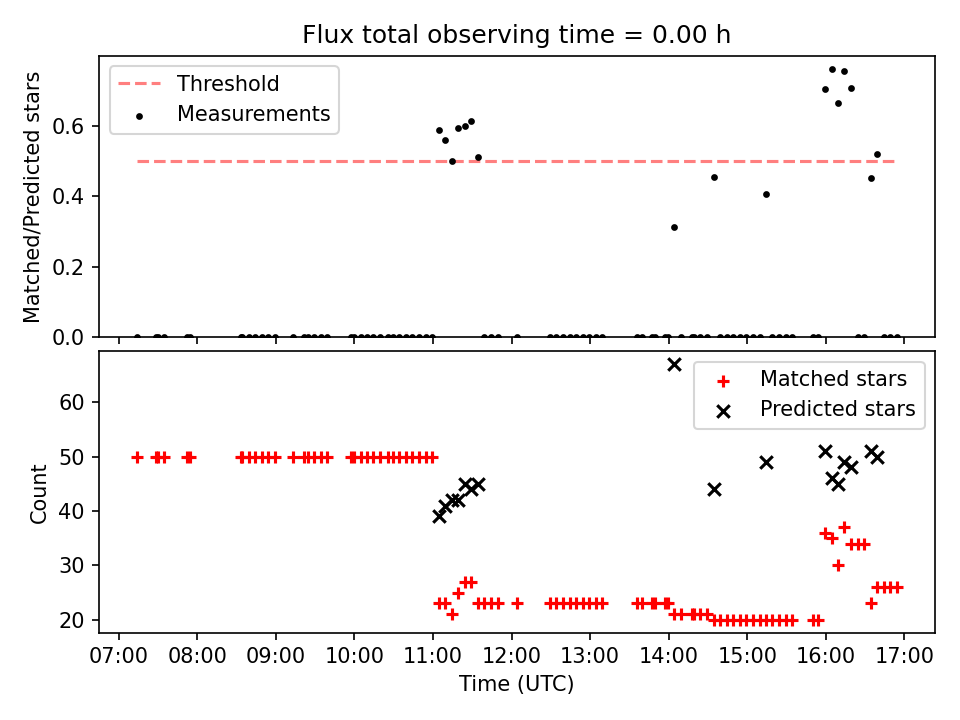 Flux total observing time = 0.00 h

Threshold
Measurements

Matched/Predicted stars

0.6
0.4
0.2
0.0

Matched stars
Predicted stars

Count

60
50
40
30
20

07:00 08:00 09:00 10:00 11:00 12:00 13:00 14:00 15:00 16:00 17:00

Time (UTC)